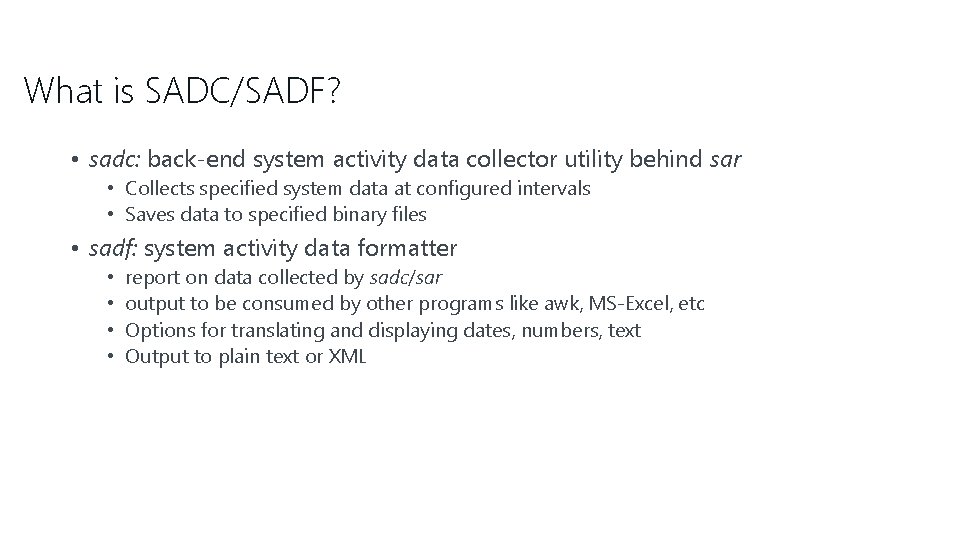 What is SADC/SADF?

• sadc: back-end system activity data collector utility behind sar
  • Collects specified system data at configured intervals
  • Saves data to specified binary files
• sadf: system activity data formatter
  • report on data collected by sadc/sar
  • output to be consumed by other programs like awk, MS-Excel, etc
  • Options for translating and displaying dates, numbers, text
  • Output to plain text or XML